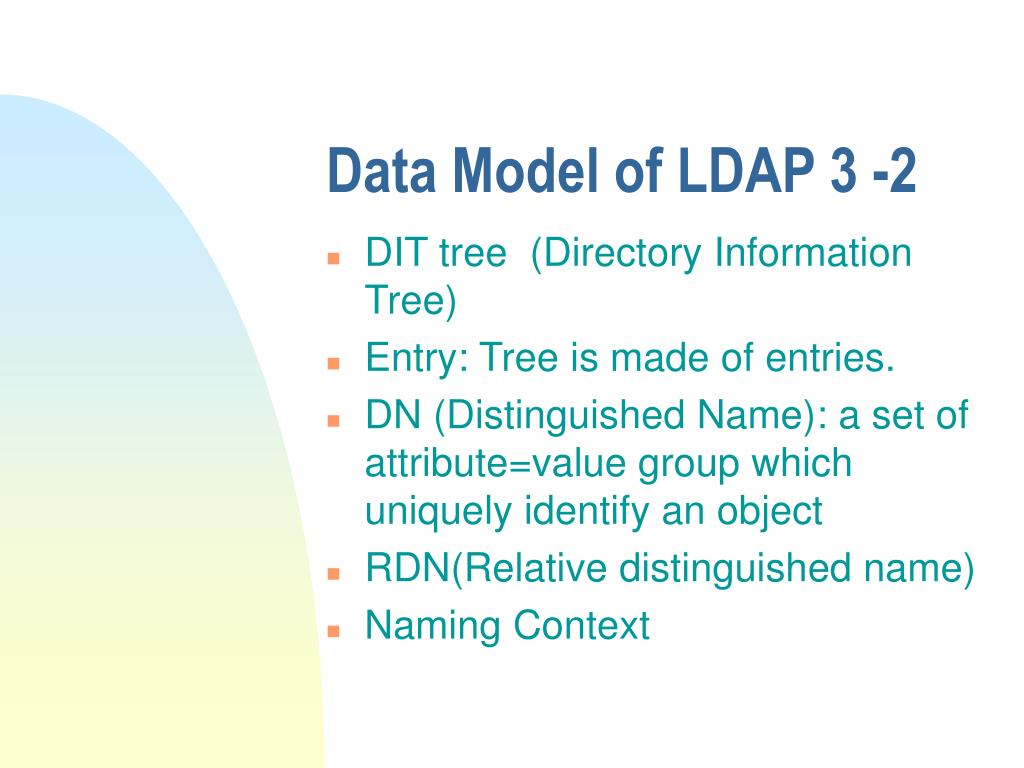 Data Model of LDAP 3 -2

- DIT tree (Directory Information Tree)
- Entry: Tree is made of entries.
- DN (Distinguished Name): a set of attribute=value group which uniquely identify an object
- RDN(Relative distinguished name)
- Naming Context